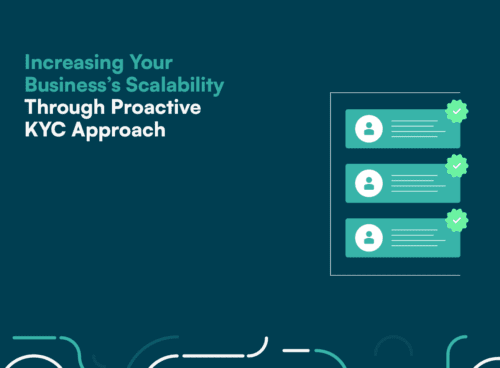 Increasing Your Business's Scalability Through Proactive KYC Approach